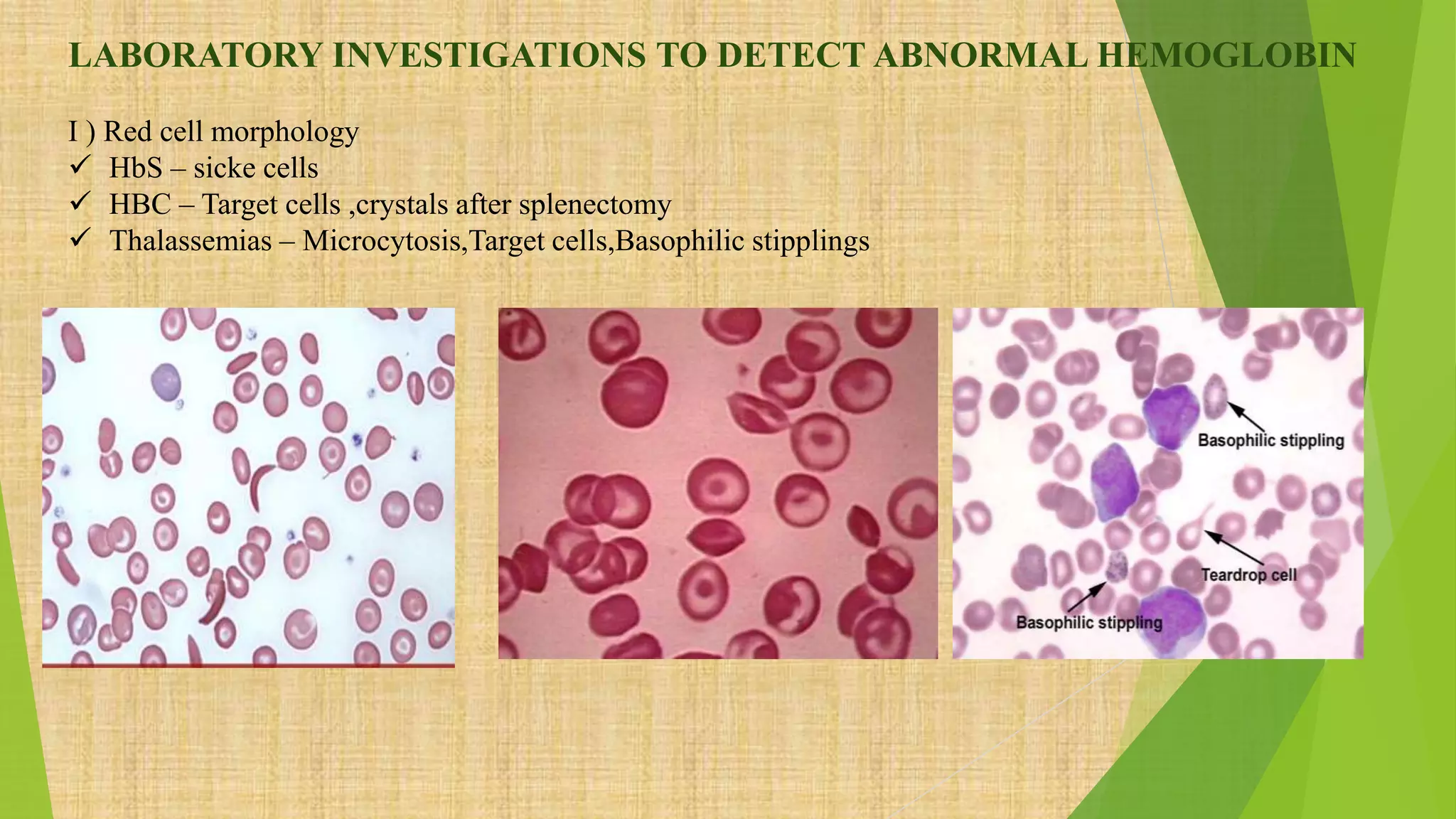 LABORATORY INVESTIGATIONS TO DETECT ABNORMAL HEMOGLOBIN

I ) Red cell morphology
✓ HbS – sicke cells
✓ HBC – Target cells ,crystals after splenectomy
✓ Thalassemias – Microcytosis,Target cells,Basophilic stipplings

Basophilic stippling
Teardrop cell
Basophilic stippling